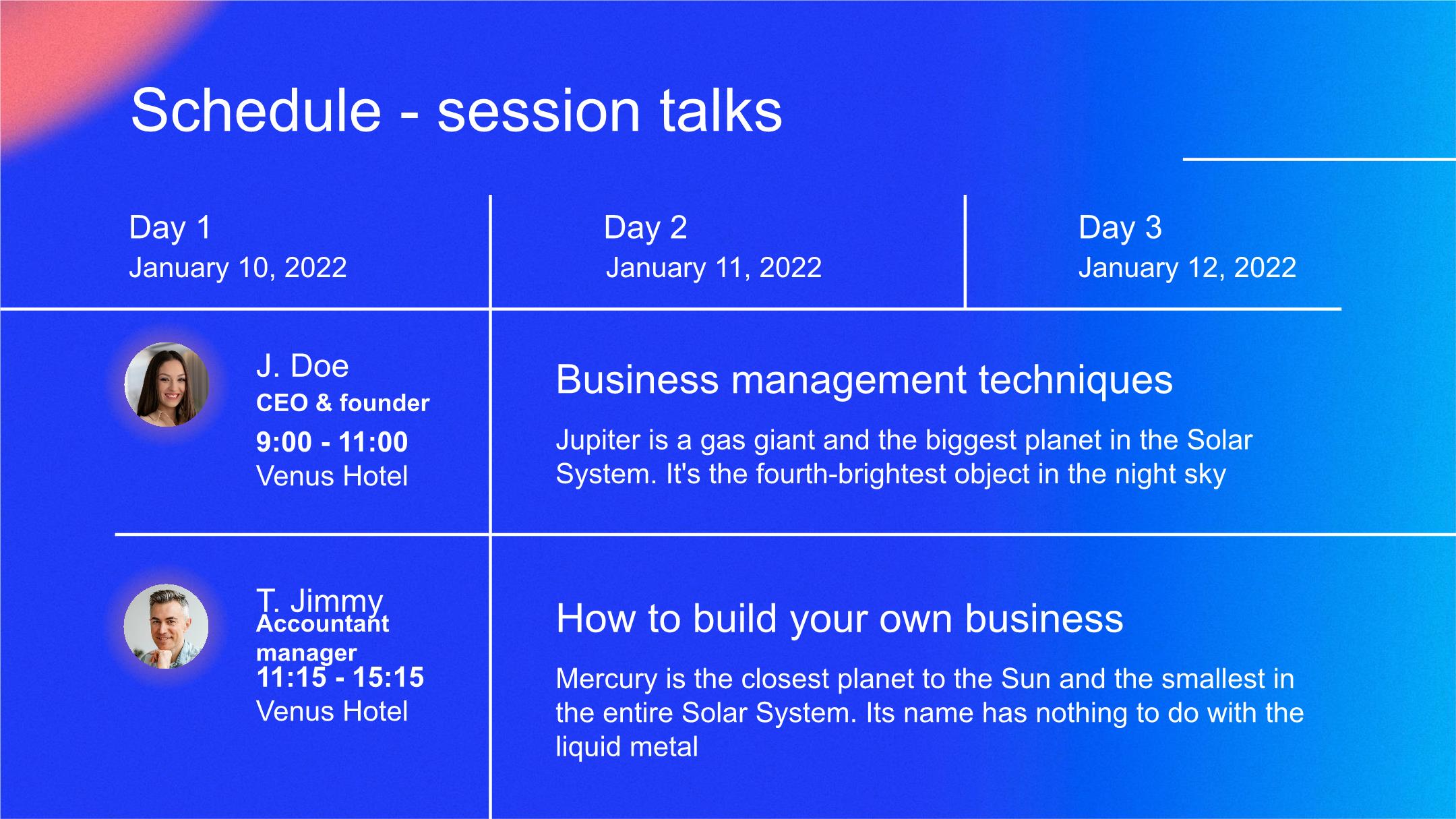 Schedule - session talks

Day 1
January 10, 2022

Day 2
January 11, 2022

Day 3
January 12, 2022

J. Doe
CEO & founder
9:00 - 11:00
Venus Hotel

Business management techniques

Jupiter is a gas giant and the biggest planet in the Solar System. It's the fourth-brightest object in the night sky

T. Jimmy
Accountant manager
11:15 - 15:15
Venus Hotel

How to build your own business

Mercury is the closest planet to the Sun and the smallest in the entire Solar System. Its name has nothing to do with the liquid metal